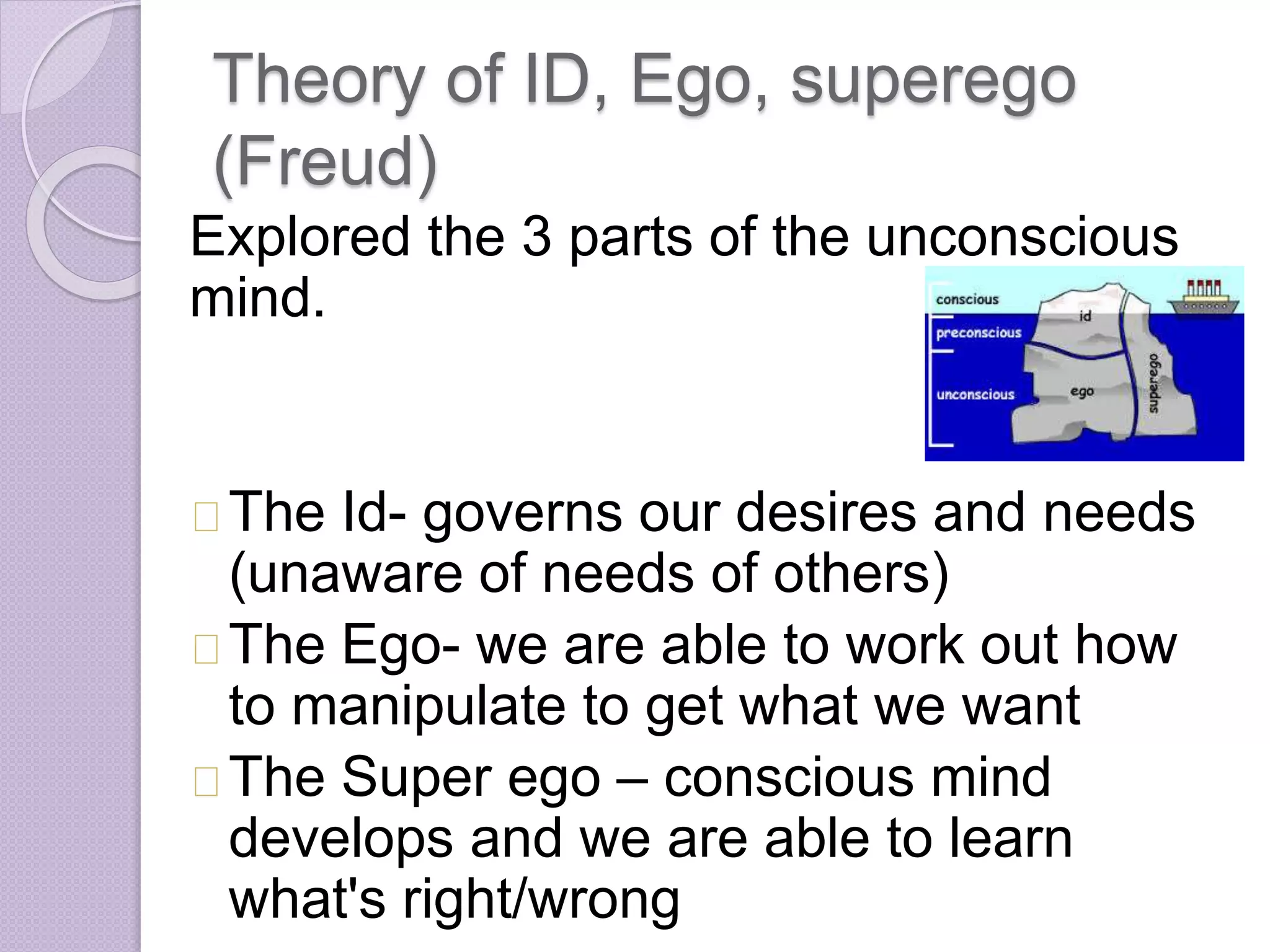 Theory of ID, Ego, superego (Freud)

Explored the 3 parts of the unconscious mind.

conscious
preconscious
unconscious
id
ego
superego

The Id- governs our desires and needs (unaware of needs of others)

The Ego- we are able to work out how to manipulate to get what we want

The Super ego – conscious mind develops and we are able to learn what's right/wrong